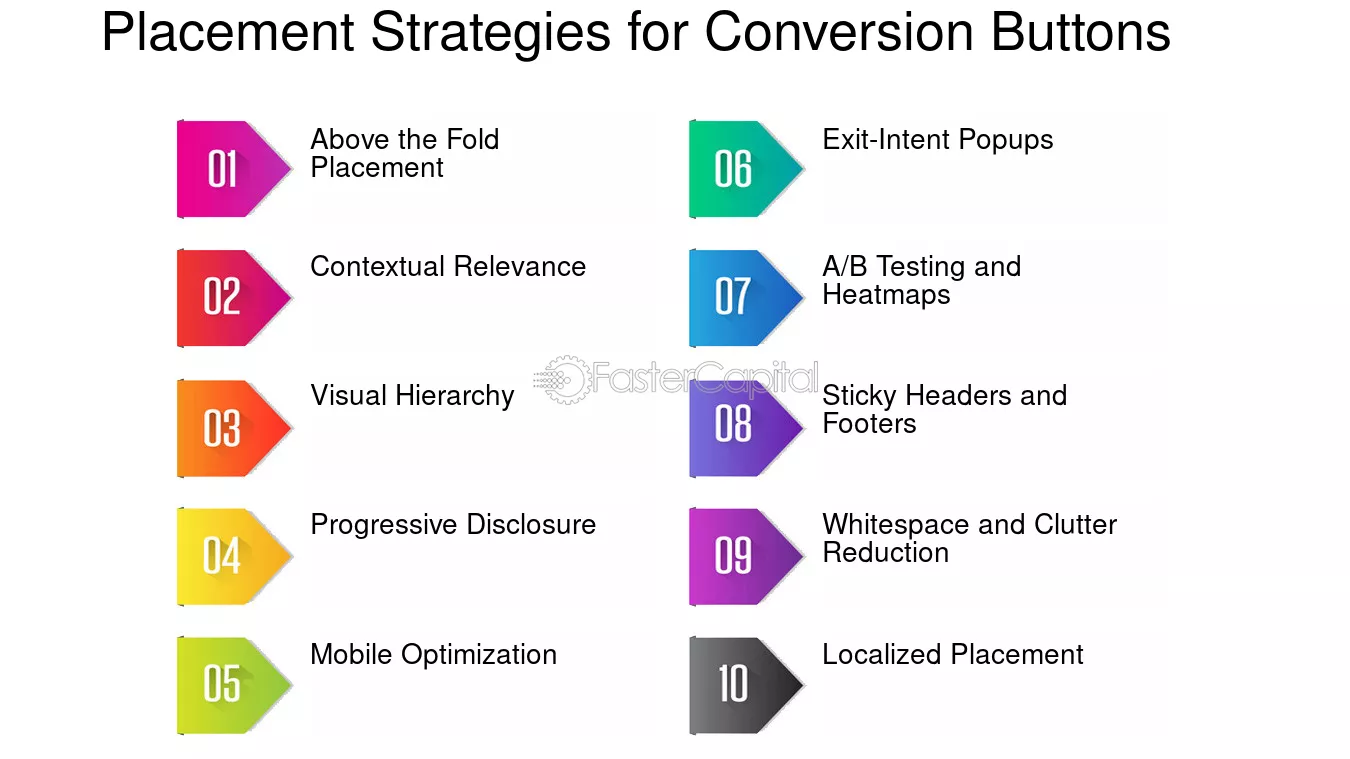 Placement Strategies for Conversion Buttons

01 Above the Fold Placement

02 Contextual Relevance

03 Visual Hierarchy

04 Progressive Disclosure

05 Mobile Optimization

06 Exit-Intent Popups

07 A/B Testing and Heatmaps

08 Sticky Headers and Footers

09 Whitespace and Clutter Reduction

10 Localized Placement

FasterCapital